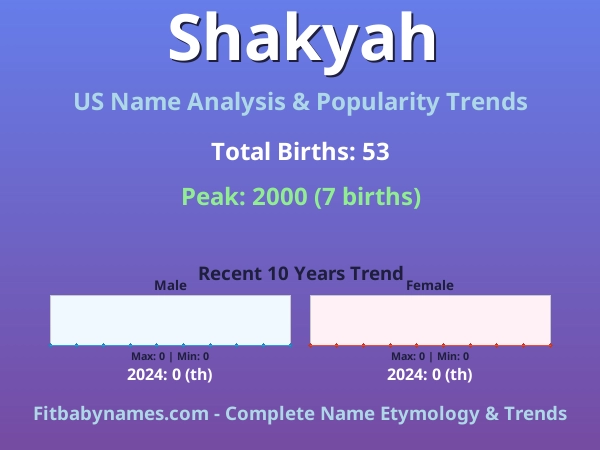 Shakyah

US Name Analysis & Popularity Trends

Total Births: 53

Peak: 2000 (7 births)

Recent 10 Years Trend

Male

Max: 0 | Min: 0

2024: 0 (th)

Female

Max: 0 | Min: 0

2024: 0 (th)

Fitbabynames.com - Complete Name Etymology & Trends